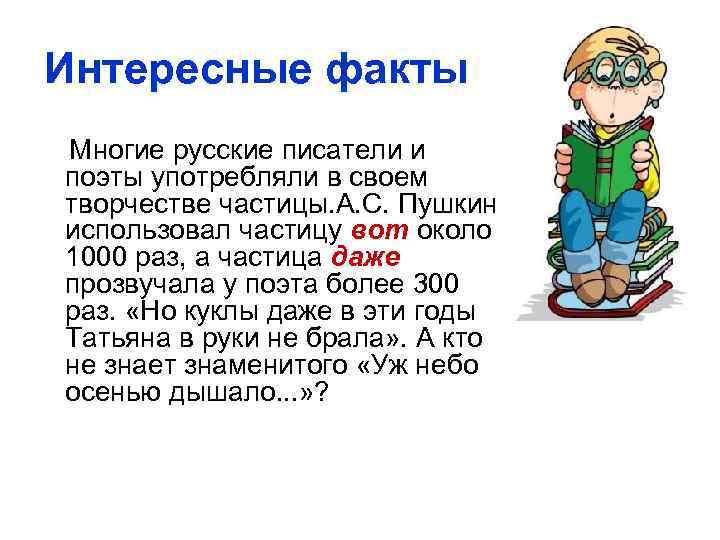 Интересные факты

Многие русские писатели и поэты употребляли в своем творчестве частицы.А.С. Пушкин использовал частицу вот около 1000 раз, а частица даже прозвучала у поэта более 300 раз. «Но куклы даже в эти годы Татьяна в руки не брала». А кто не знает знаменитого «Уж небо осенью дышало...»?